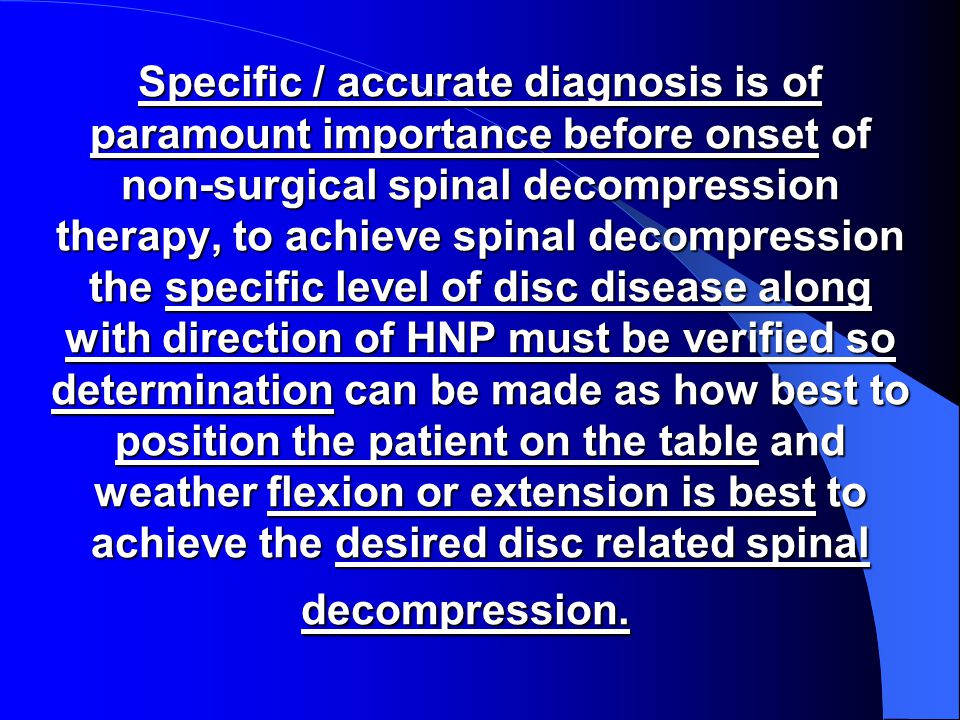 Specific / accurate diagnosis is of paramount importance before onset of non-surgical spinal decompression therapy, to achieve spinal decompression the specific level of disc disease along with direction of HNP must be verified so determination can be made as how best to position the patient on the table and weather flexion or extension is best to achieve the desired disc related spinal decompression.